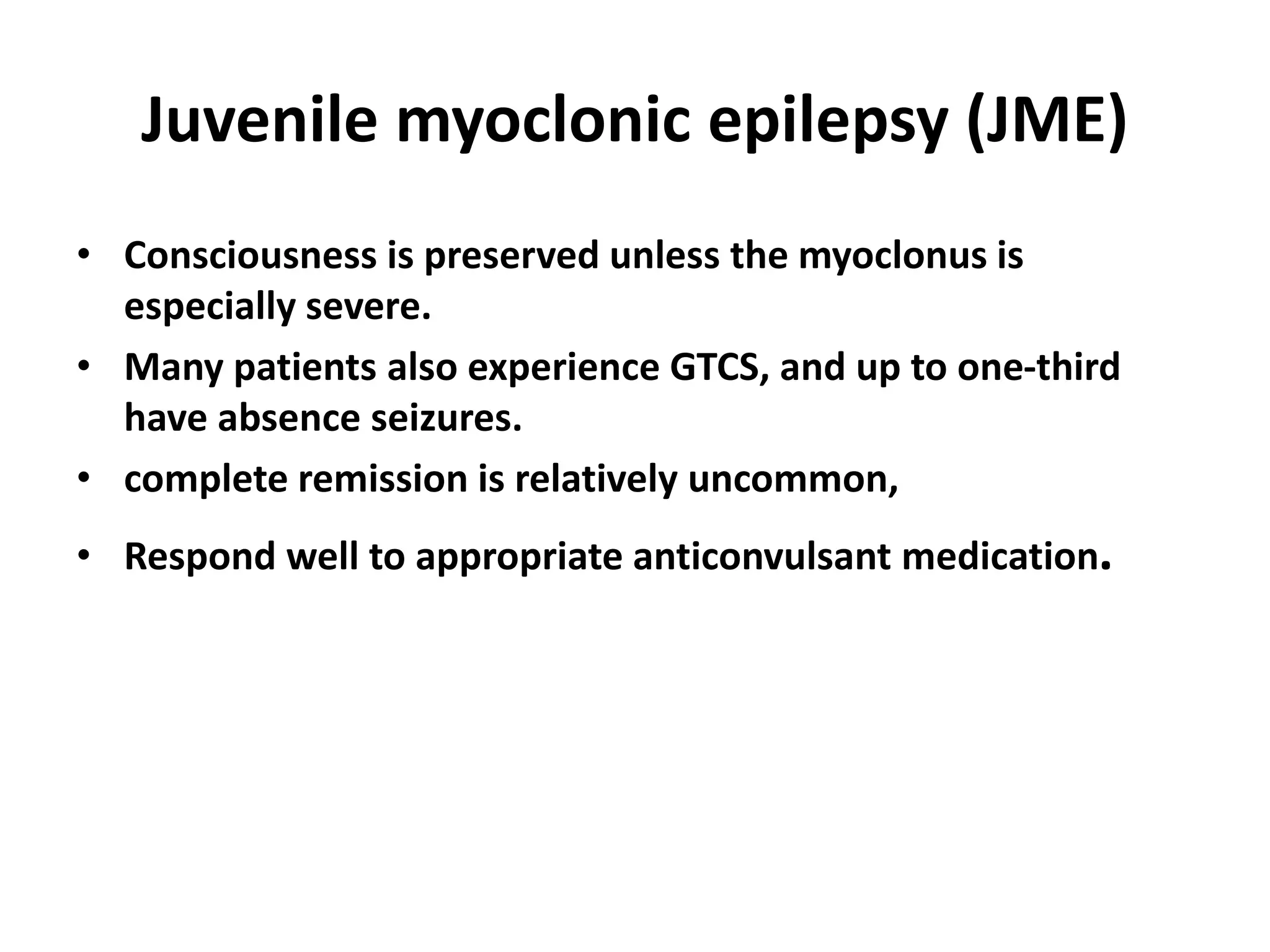 Juvenile myoclonic epilepsy (JME)

• Consciousness is preserved unless the myoclonus is especially severe.
• Many patients also experience GTCS, and up to one-third have absence seizures.
• complete remission is relatively uncommon,
• Respond well to appropriate anticonvulsant medication.